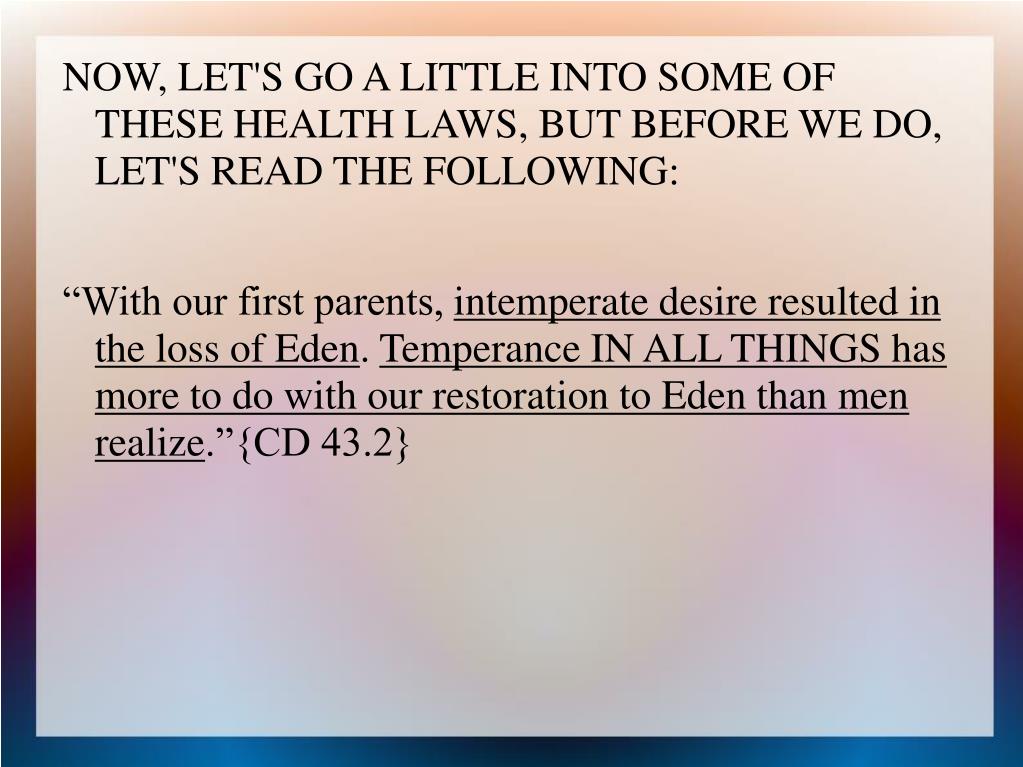 NOW, LET'S GO A LITTLE INTO SOME OF THESE HEALTH LAWS, BUT BEFORE WE DO, LET'S READ THE FOLLOWING:

“With our first parents, intemperate desire resulted in the loss of Eden. Temperance IN ALL THINGS has more to do with our restoration to Eden than men realize.”{CD 43.2}